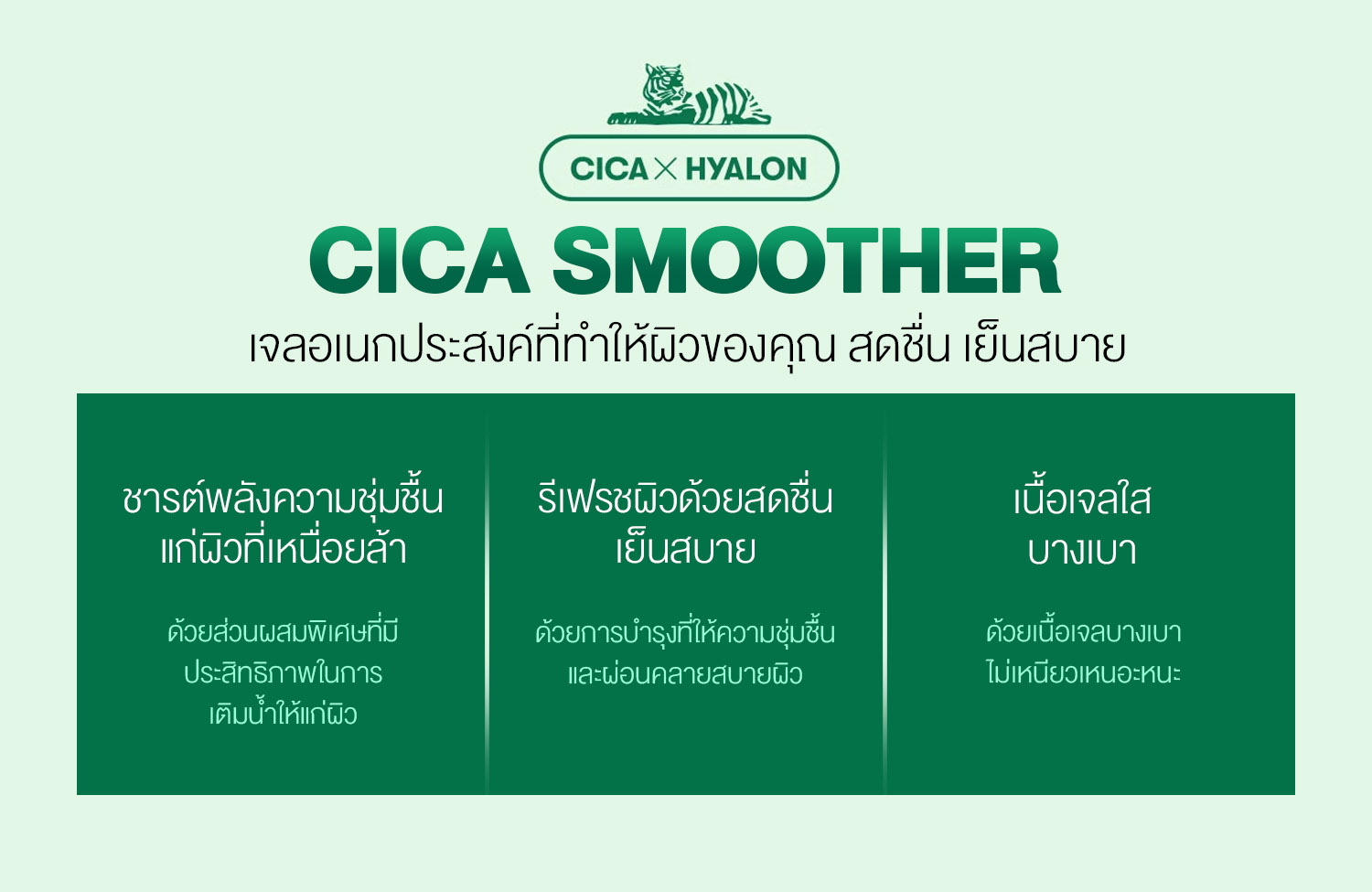 CICA × HYALON

CICA SMOOTHER

เจลอเนกประสงค์ที่ทำให้ผิวของคุณ สดชื่น เย็นสบาย

ชาร์ตพลังความชุ่มชื้น แก่ผิวที่เหนื่อยล้า

ด้วยส่วนผสมพิเศษที่มี ประสิทธิภาพในการ เติมน้ำให้แก่ผิว

รีเฟรชผิวด้วยสดชื่น เย็นสบาย

ด้วยการบำรุงที่ให้ความชุ่มชื้น และผ่อนคลายสบายผิว

เนื้อเจลใส บางเบา

ด้วยเนื้อเจลบางเบา ไม่เหนียวเหนอะหนะ